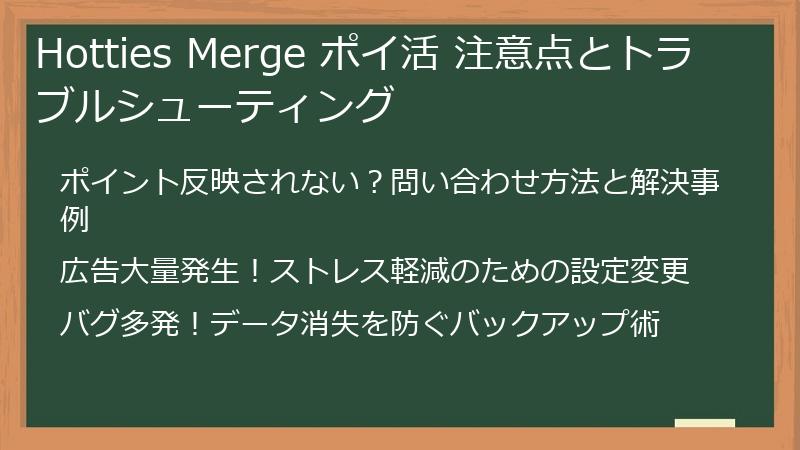 Hotties Merge ポイ活 注意点とトラブルシューティング

ポイント反映されない？問い合わせ方法と解決事例

広告大量発生！ストレス軽減のための設定変更

バグ多発！データ消失を防ぐバックアップ術